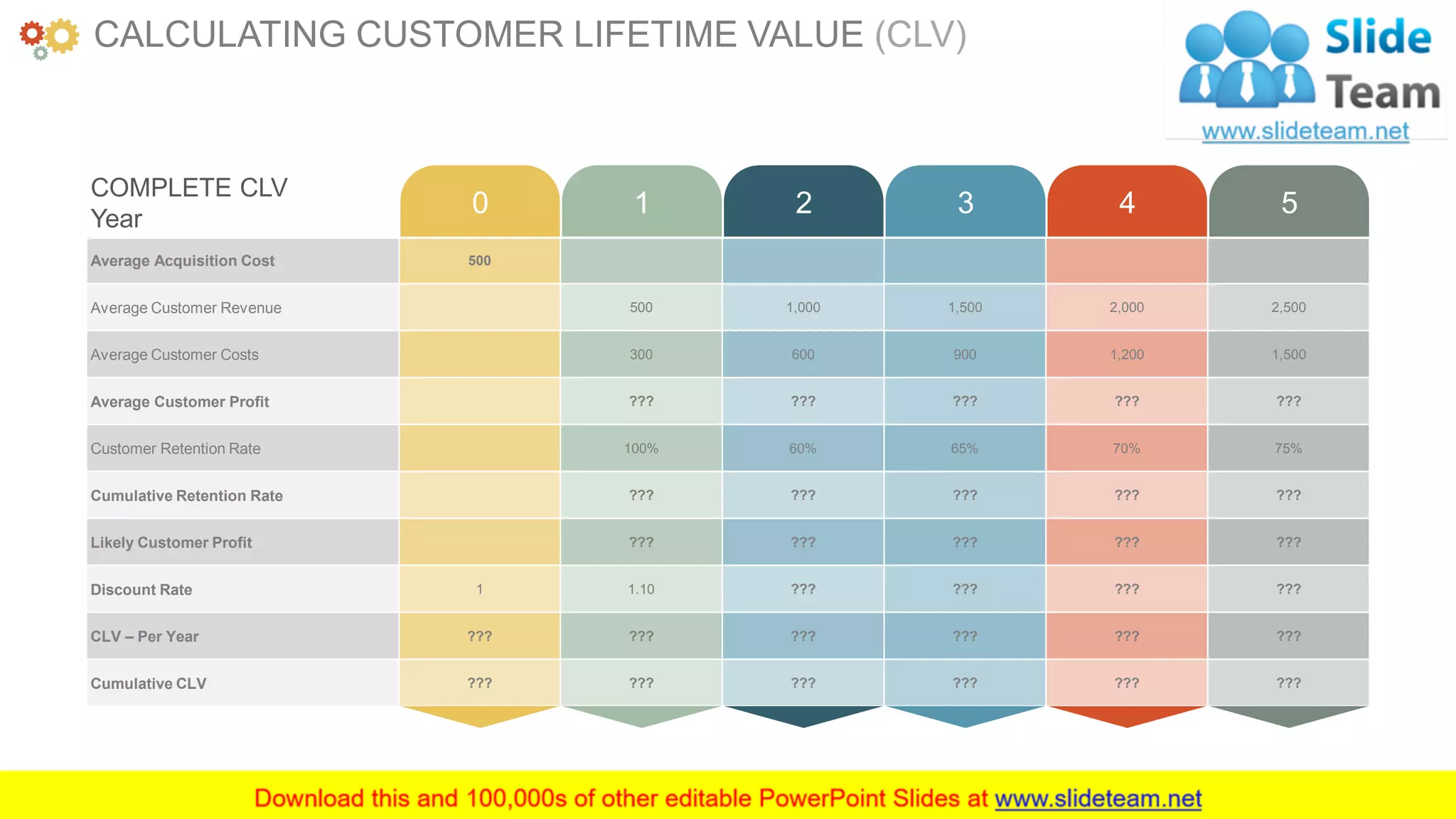 CALCULATING CUSTOMER LIFETIME VALUE (CLV)

Slide Team
www.slideteam.net

| COMPLETE CLV Year | 0 | 1 | 2 | 3 | 4 | 5 |
|---|---|---|---|---|---|---|
| Average Acquisition Cost | 500 | | | | | |
| Average Customer Revenue | | 500 | 1,000 | 1,500 | 2,000 | 2,500 |
| Average Customer Costs | | 300 | 600 | 900 | 1,200 | 1,500 |
| Average Customer Profit | | ??? | ??? | ??? | ??? | ??? |
| Customer Retention Rate | | 100% | 60% | 65% | 70% | 75% |
| Cumulative Retention Rate | | ??? | ??? | ??? | ??? | ??? |
| Likely Customer Profit | | ??? | ??? | ??? | ??? | ??? |
| Discount Rate | 1 | 1.10 | ??? | ??? | ??? | ??? |
| CLV – Per Year | ??? | ??? | ??? | ??? | ??? | ??? |
| Cumulative CLV | ??? | ??? | ??? | ??? | ??? | ??? |

Download this and 100,000s of other editable PowerPoint Slides at www.slideteam.net